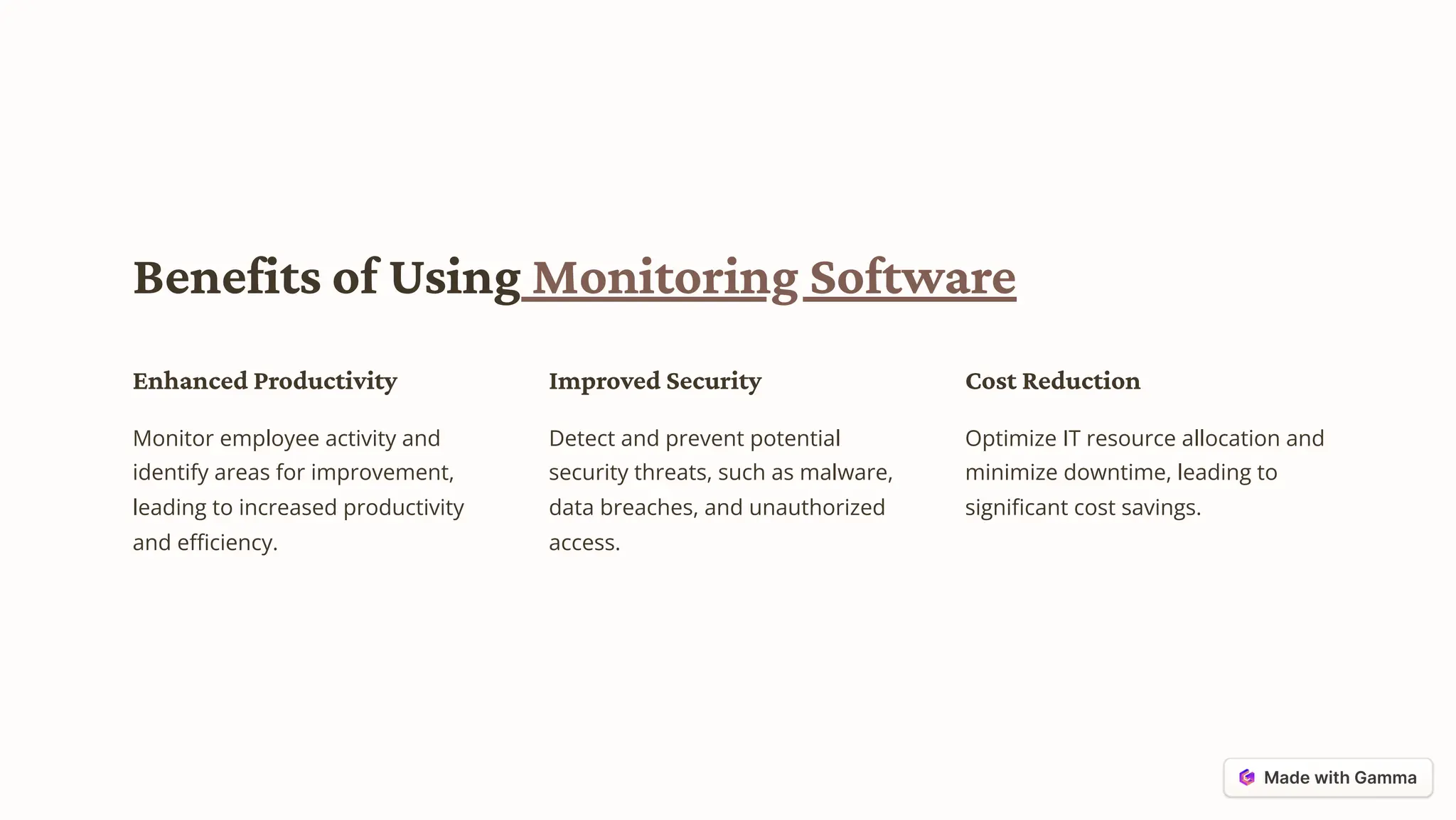 Benefits of Using Monitoring Software

Enhanced Productivity

Monitor employee activity and identify areas for improvement, leading to increased productivity and efficiency.

Improved Security

Detect and prevent potential security threats, such as malware, data breaches, and unauthorized access.

Cost Reduction

Optimize IT resource allocation and minimize downtime, leading to significant cost savings.

Made with Gamma